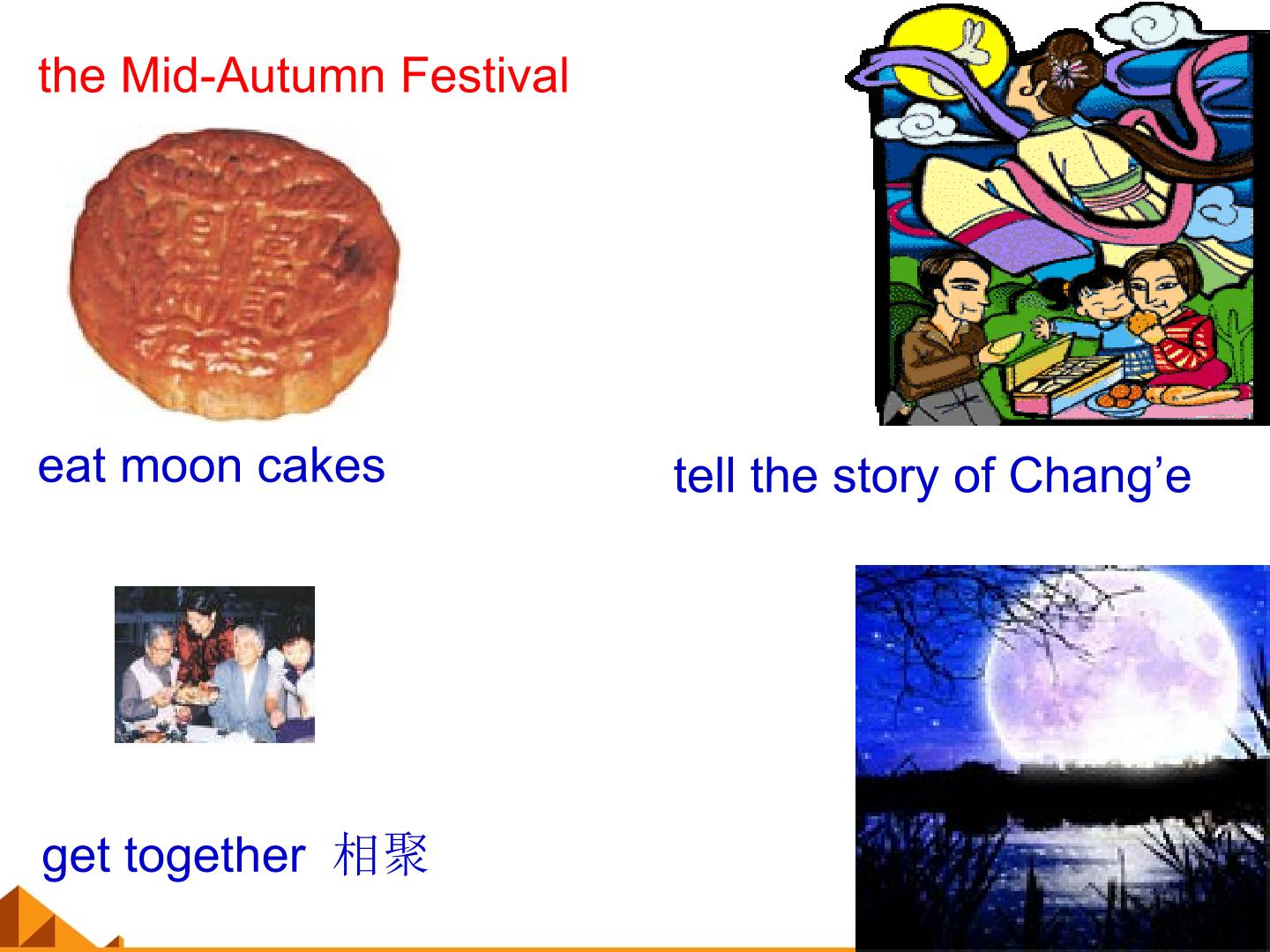 the Mid-Autumn Festival

eat moon cakes

tell the story of Chang’e

get together 相聚